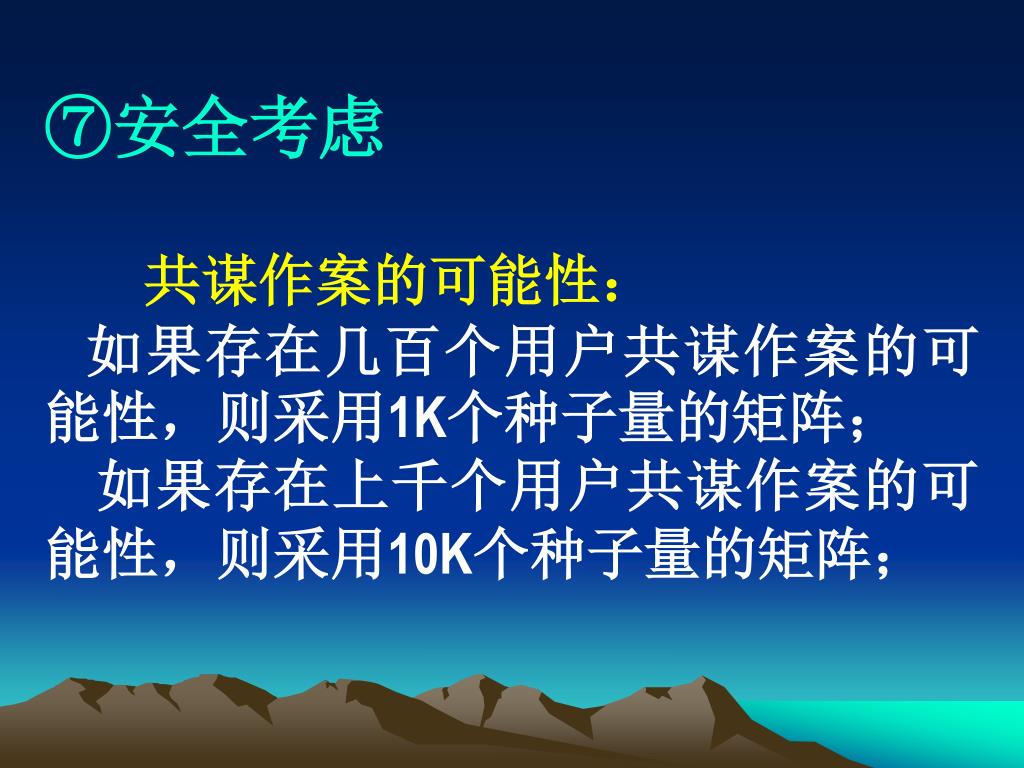 ⑦安全考虑

共谋作案的可能性：

如果存在几百个用户共谋作案的可能性，则采用1K个种子量的矩阵；

如果存在上千个用户共谋作案的可能性，则采用10K个种子量的矩阵；